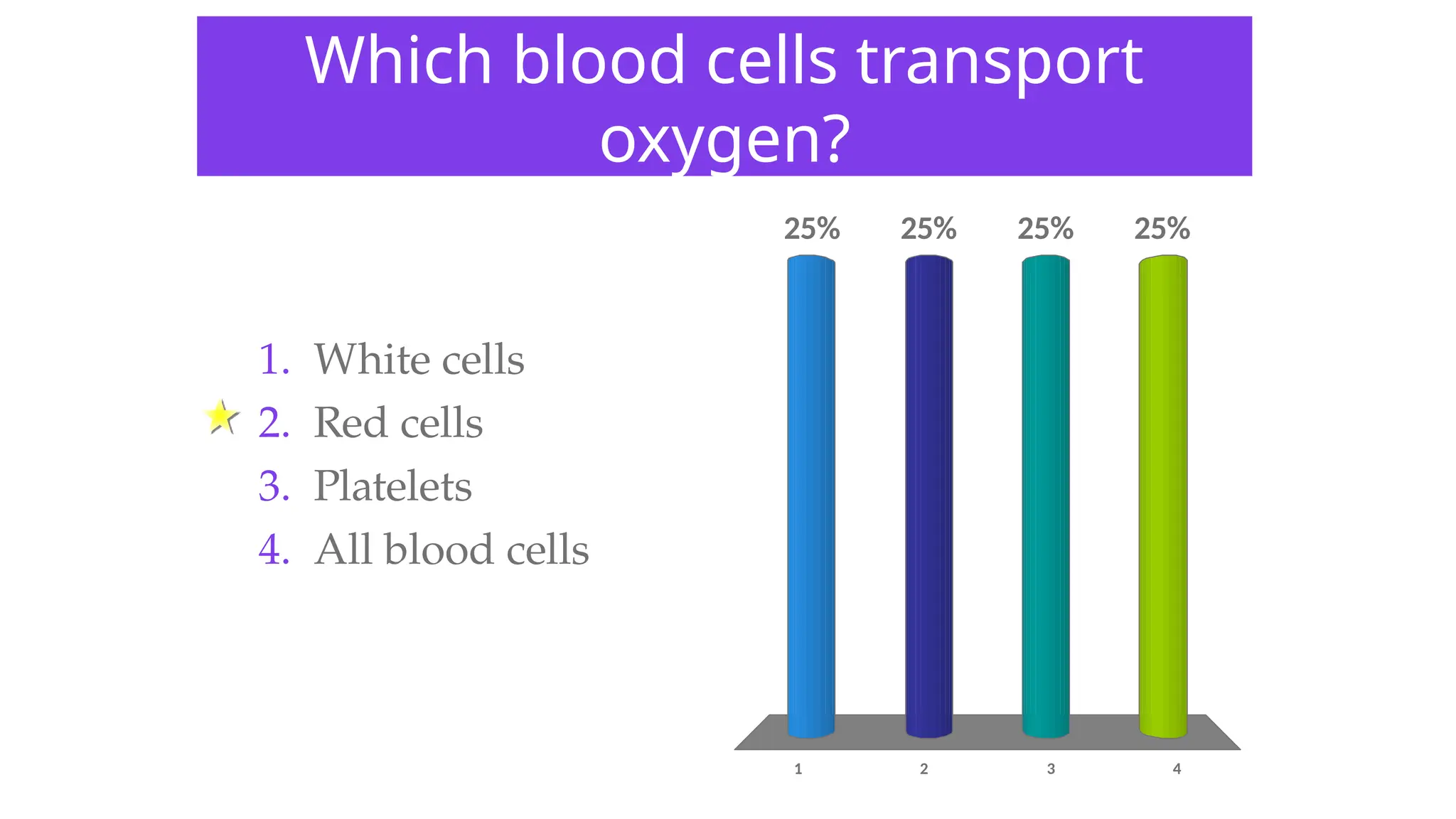 Which blood cells transport oxygen?

1. White cells
2. Red cells
3. Platelets
4. All blood cells

25%
25%
25%
25%

1
2
3
4